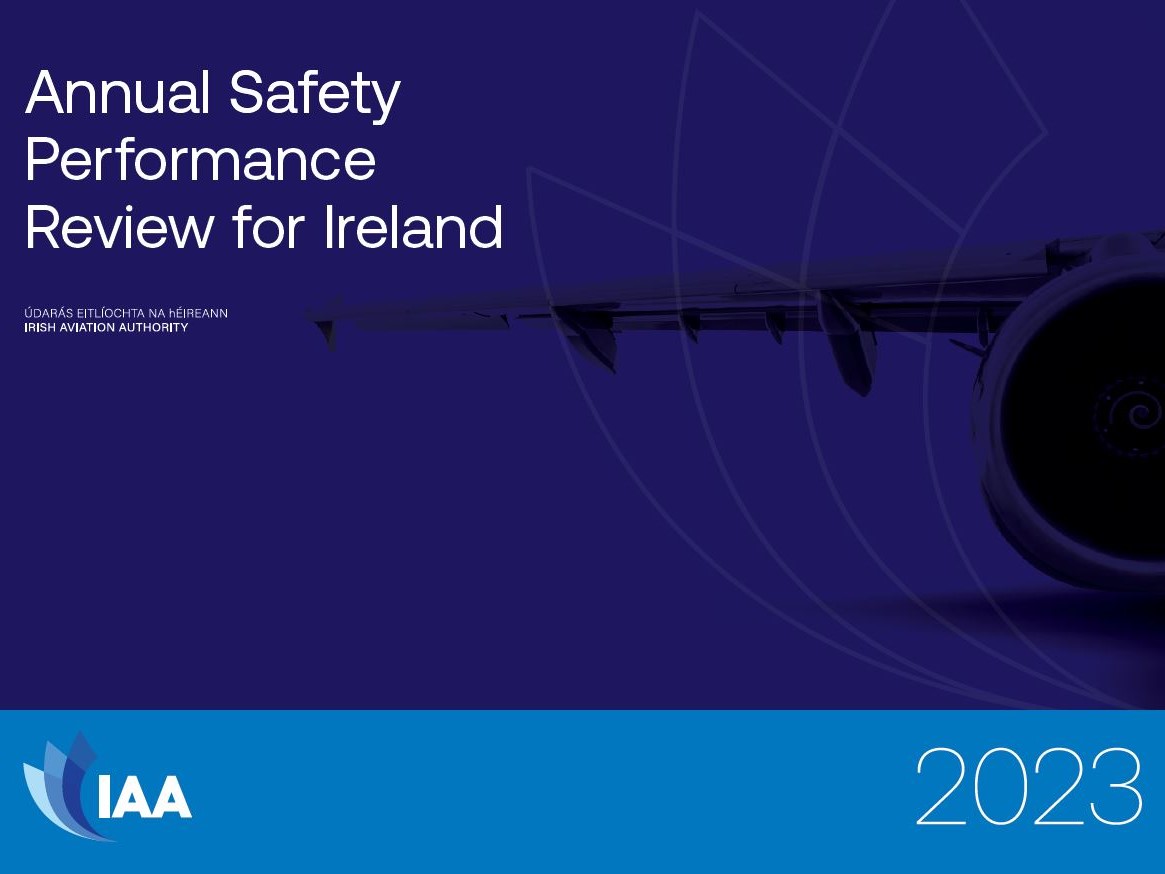 Annual Safety Performance Review for Ireland

ÚDARÁS EITLÍOCHTA NA hÉIREANN
IRISH AVIATION AUTHORITY

IAA

2023